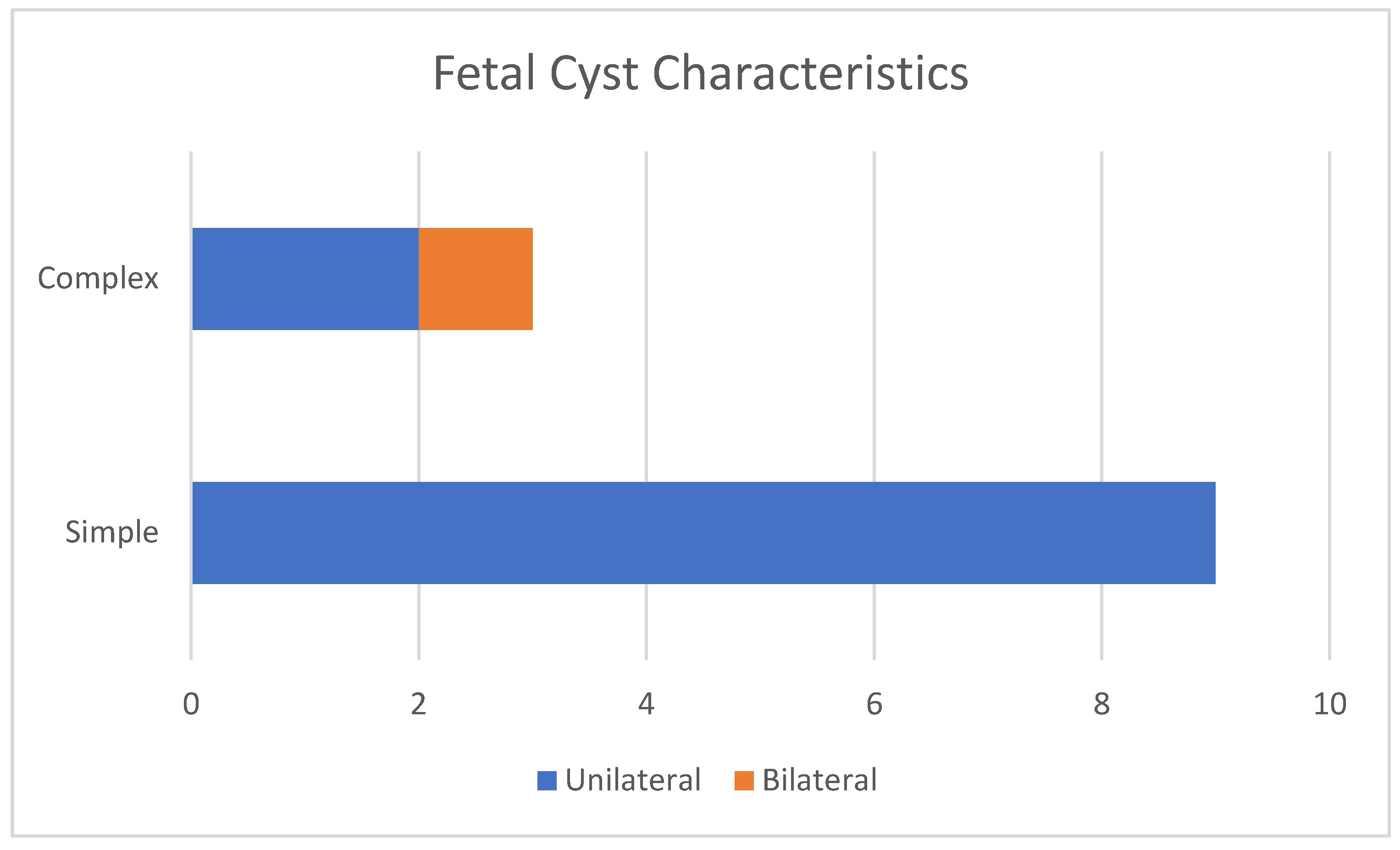 Fetal Cyst Characteristics

Complex

Simple

0
2
4
6
8
10

Unilateral
Bilateral